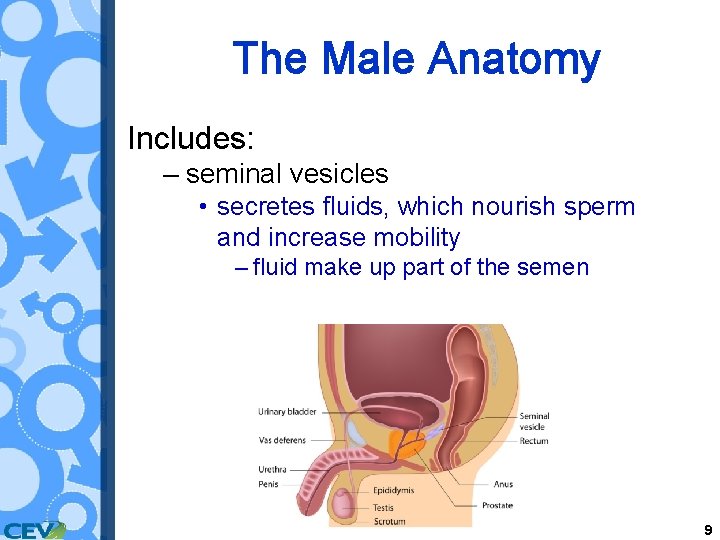 The Male Anatomy

Includes:

– seminal vesicles

• secretes fluids, which nourish sperm and increase mobility

– fluid make up part of the semen

Urinary bladder
Vas deferens
Urethra
Penis
Epididymis
Testis
Scrotum
Seminal vesicle
Rectum
Anus
Prostate

CEV

9